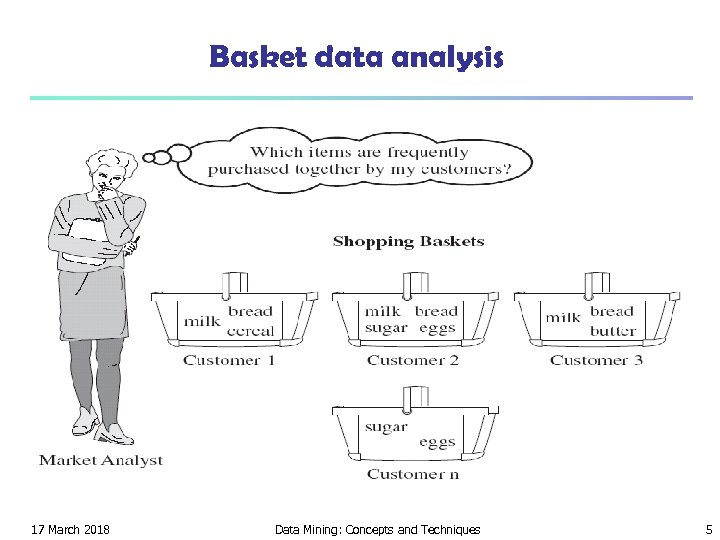 Basket data analysis

Which items are frequently purchased together by my customers?

Shopping Baskets

milk bread cereal
Customer 1

milk bread sugar eggs
Customer 2

milk bread butter
Customer 3

sugar eggs
Customer n

Market Analyst

17 March 2018

Data Mining: Concepts and Techniques

5